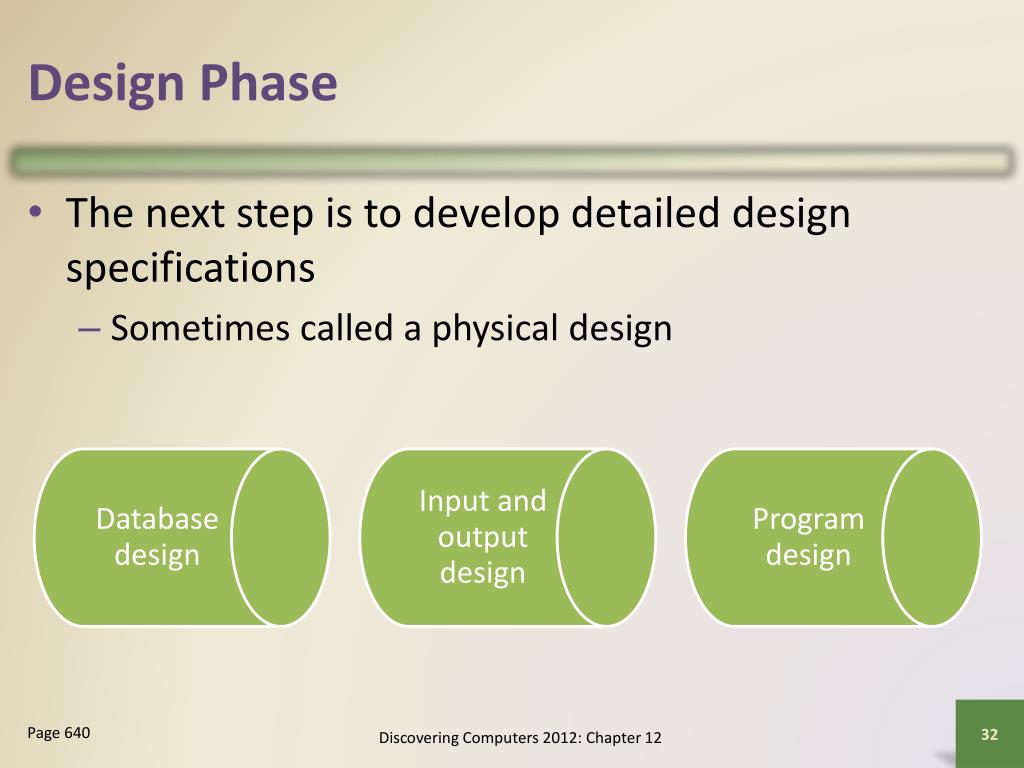 Design Phase

• The next step is to develop detailed design specifications

– Sometimes called a physical design

Database design

Input and output design

Program design

Page 640

Discovering Computers 2012: Chapter 12

32